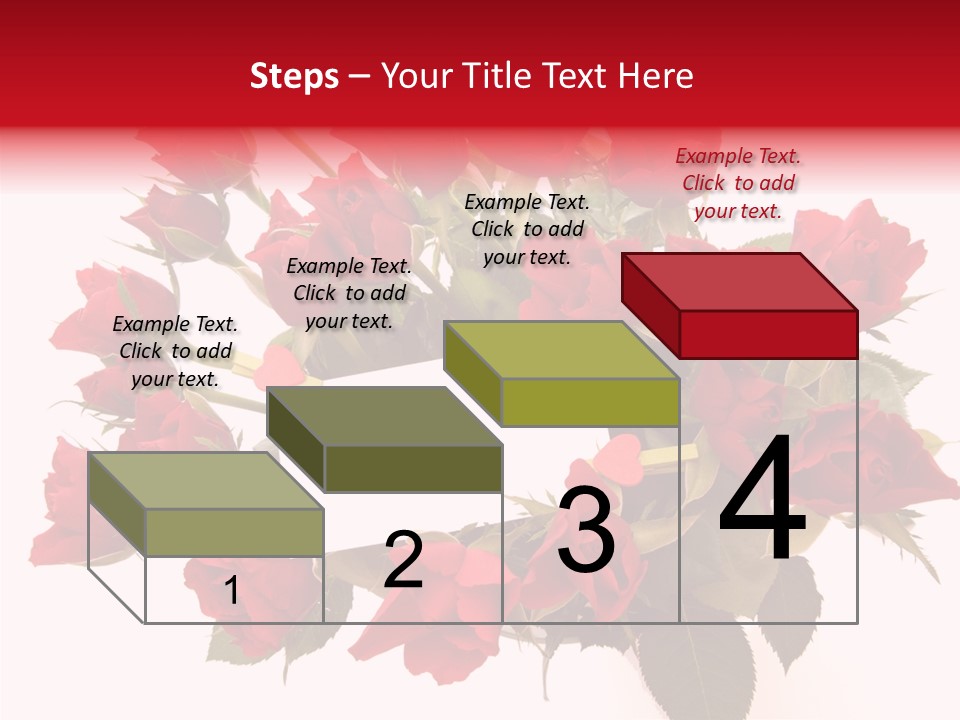 Steps – Your Title Text Here

Example Text. Click to add your text.

Example Text. Click to add your text.

Example Text. Click to add your text.

Example Text. Click to add your text.

1

2

3

4